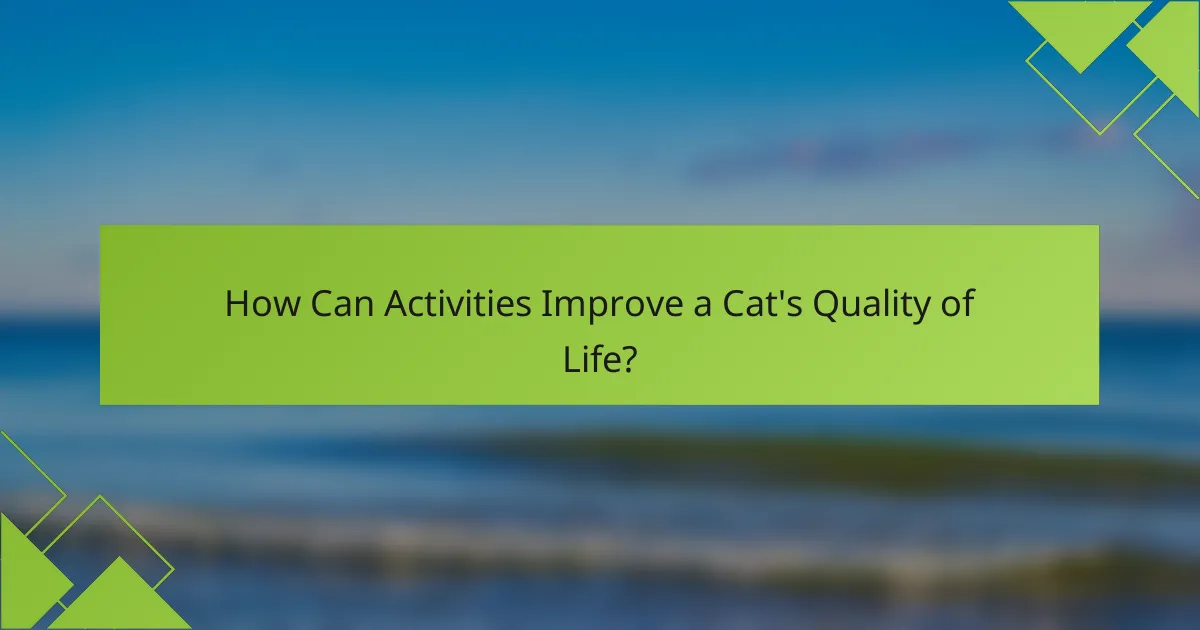 How Can Activities Improve a Cat's Quality of Life?